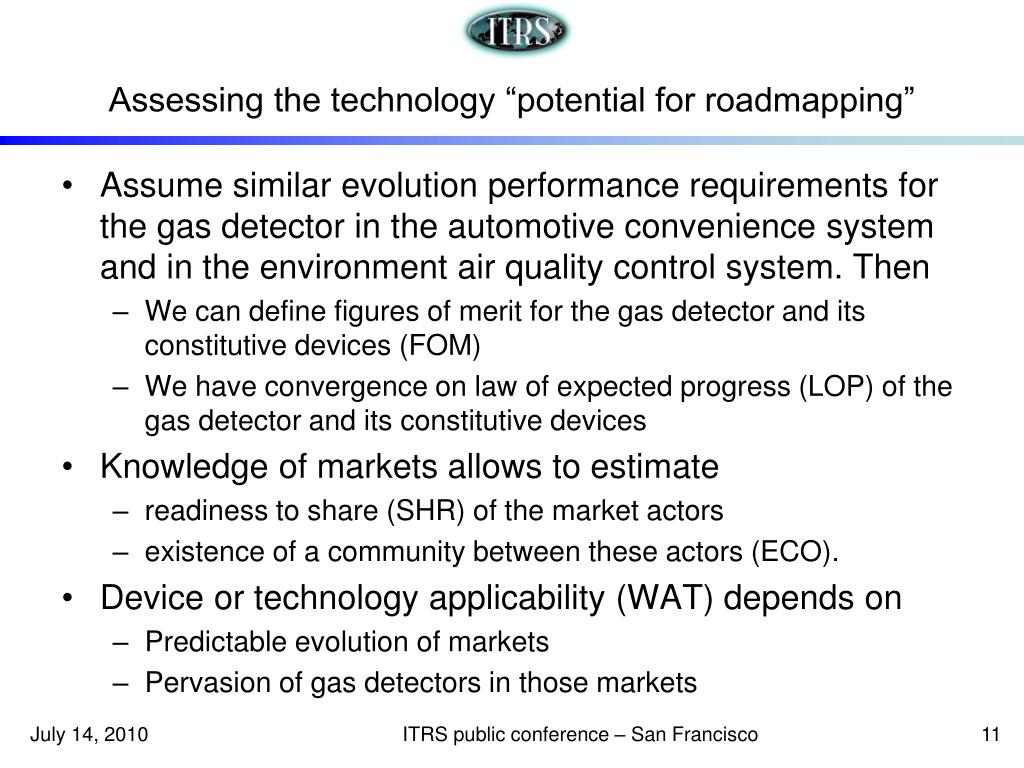 ITRS

Assessing the technology “potential for roadmapping”

• Assume similar evolution performance requirements for the gas detector in the automotive convenience system and in the environment air quality control system. Then
– We can define figures of merit for the gas detector and its constitutive devices (FOM)
– We have convergence on law of expected progress (LOP) of the gas detector and its constitutive devices
• Knowledge of markets allows to estimate
– readiness to share (SHR) of the market actors
– existence of a community between these actors (ECO).
• Device or technology applicability (WAT) depends on
– Predictable evolution of markets
– Pervasion of gas detectors in those markets

July 14, 2010 ITRS public conference – San Francisco 11